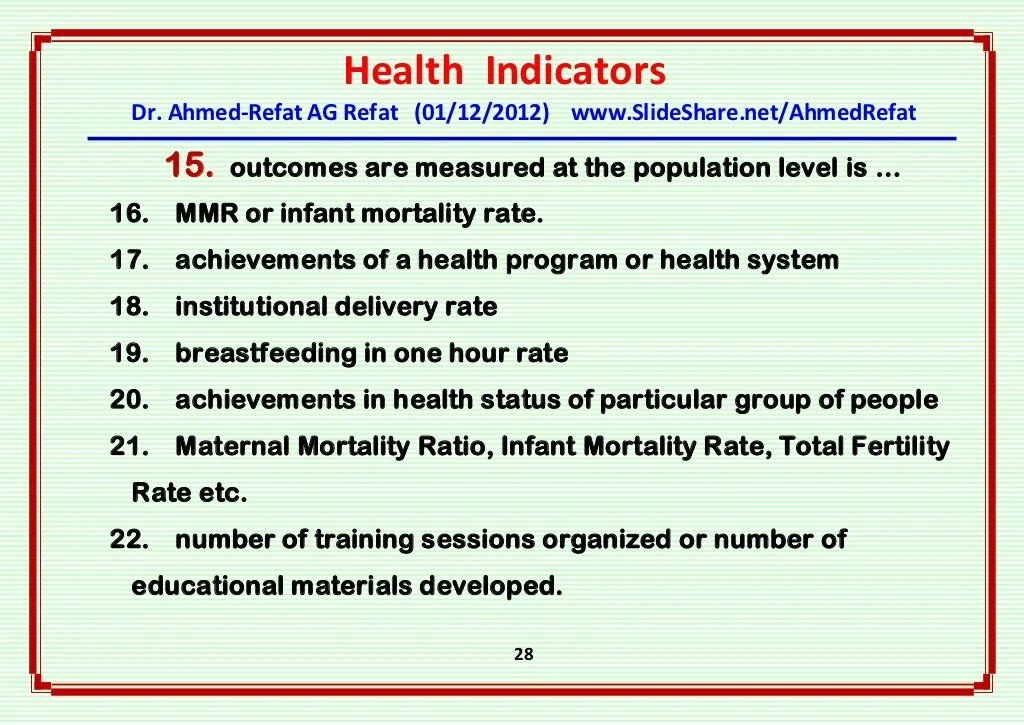 Health Indicators
Dr. Ahmed-Refat AG Refat (01/12/2012) www.SlideShare.net/AhmedRefat

15. outcomes are measured at the population level is …

16. MMR or infant mortality rate.

17. achievements of a health program or health system

18. institutional delivery rate

19. breastfeeding in one hour rate

20. achievements in health status of particular group of people

21. Maternal Mortality Ratio, Infant Mortality Rate, Total Fertility Rate etc.

22. number of training sessions organized or number of educational materials developed.

28